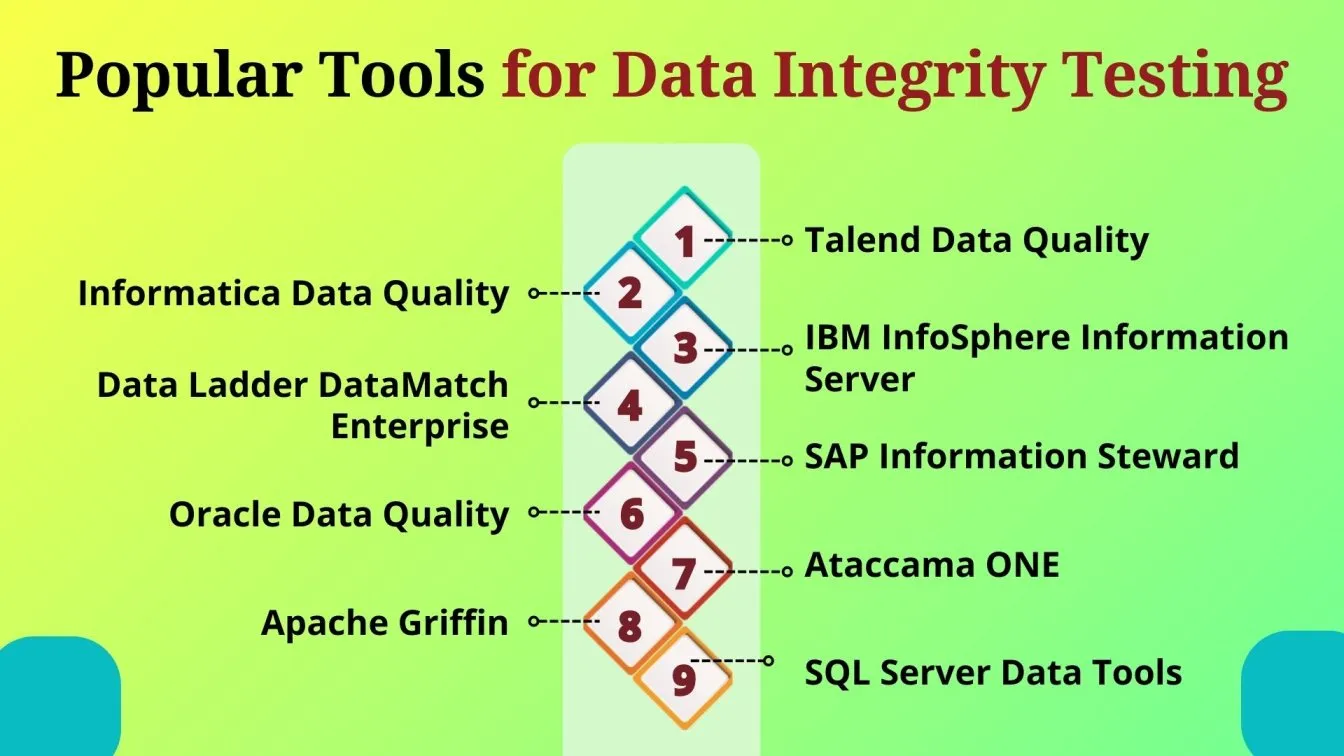 Popular Tools for Data Integrity Testing

1 Talend Data Quality

2 Informatica Data Quality

3 IBM InfoSphere Information Server

4 Data Ladder DataMatch Enterprise

5 SAP Information Steward

6 Oracle Data Quality

7 Ataccama ONE

8 Apache Griffin

9 SQL Server Data Tools